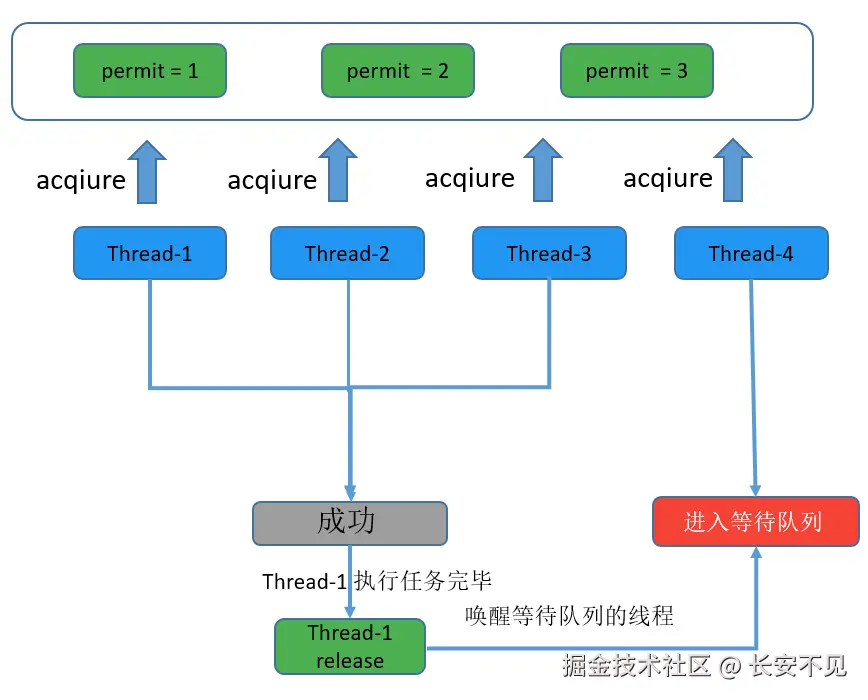 permit = 1

permit = 2

permit = 3

acqiure

acqiure

acqiure

acqiure

Thread-1

Thread-2

Thread-3

Thread-4

成功

进入等待队列

Thread-1 执行任务完毕

唤醒等待队列的线程

Thread-1 release

掘金技术社区 @ 长安不见